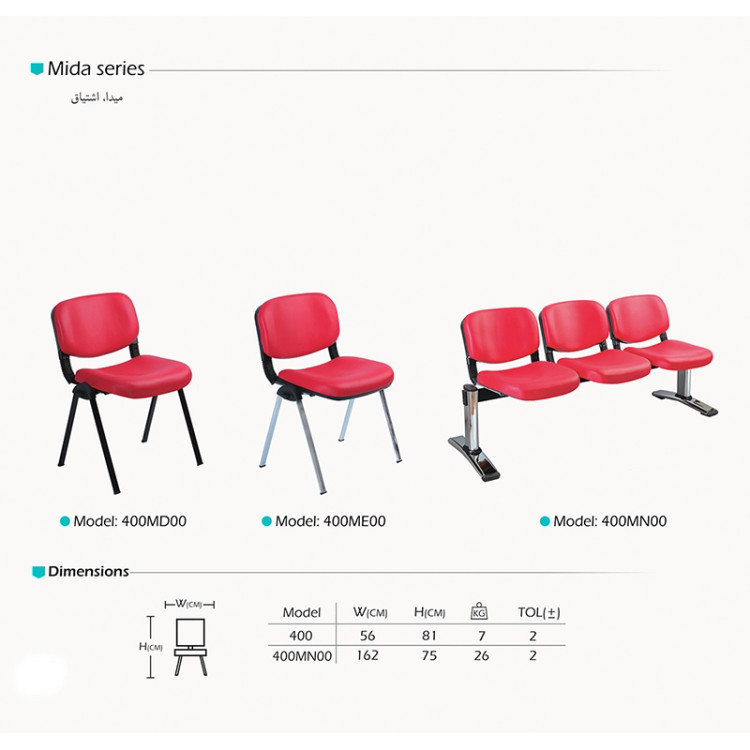 Mida series

میدا، اشتیاق

Model: 400MD00

Model: 400ME00

Model: 400MN00

Dimensions

W(CM)

H(CM)

| Model | W(CM) | H(CM) | KG | TOL(±) |
|---|---|---|---|---|
| 400 | 56 | 81 | 7 | 2 |
| 400MN00 | 162 | 75 | 26 | 2 |